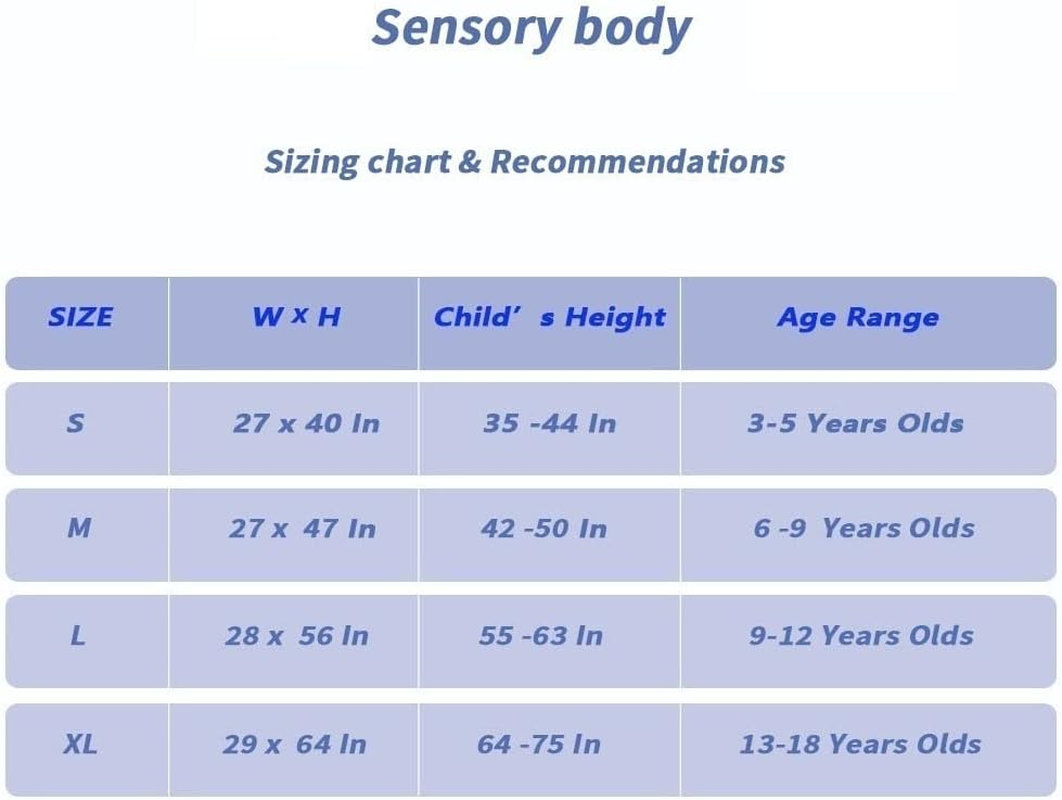 Sensory body

Sizing chart & Recommendations

| SIZE | W x H | Child' s Height | Age Range |
|---|---|---|---|
| S | 27 x 40 In | 35 -44 In | 3-5 Years Olds |
| M | 27 x 47 In | 42 -50 In | 6 -9 Years Olds |
| L | 28 x 56 In | 55 -63 In | 9-12 Years Olds |
| XL | 29 x 64 In | 64 -75 In | 13-18 Years Olds |